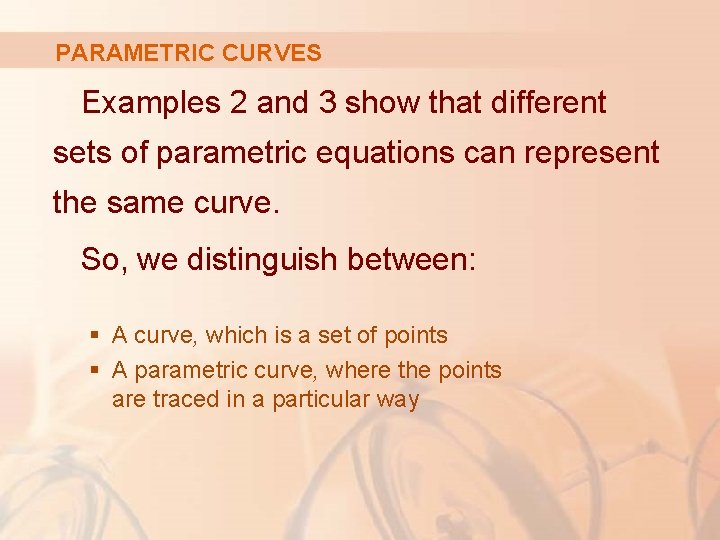 PARAMETRIC CURVES

Examples 2 and 3 show that different sets of parametric equations can represent the same curve.

So, we distinguish between:

▪ A curve, which is a set of points
▪ A parametric curve, where the points are traced in a particular way